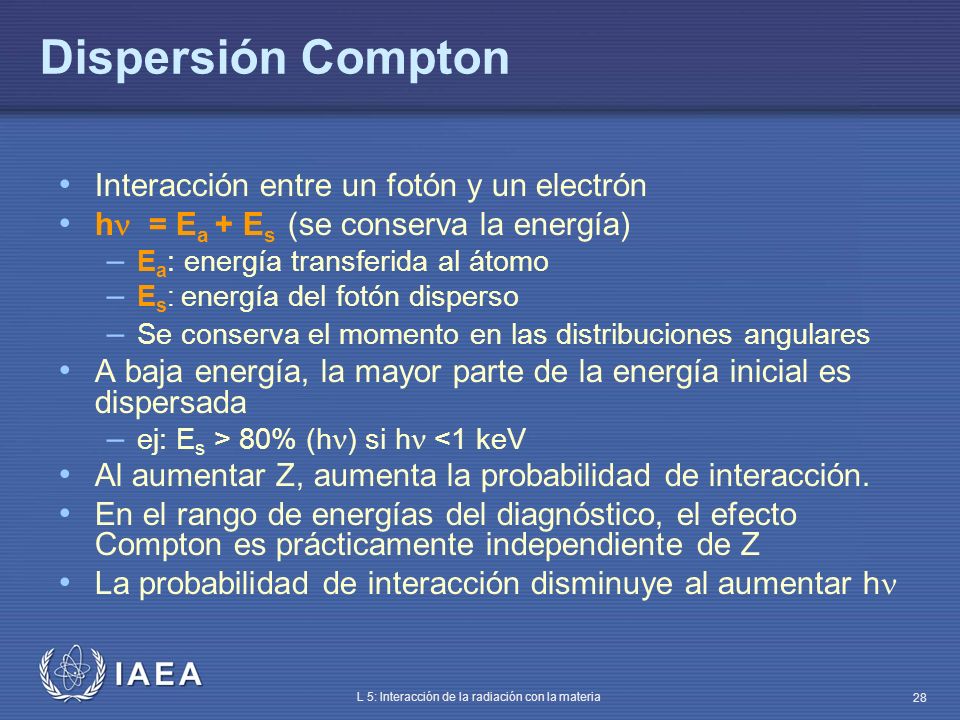 Dispersión Compton

• Interacción entre un fotón y un electrón
• $h\nu = E_a + E_s$ (se conserva la energía)
  – $E_a$: energía transferida al átomo
  – $E_s$: energía del fotón disperso
  – Se conserva el momento en las distribuciones angulares
• A baja energía, la mayor parte de la energía inicial es dispersada
  – ej: $E_s$ > 80% ($h\nu$) si $h\nu$ <1 keV
• Al aumentar Z, aumenta la probabilidad de interacción.
• En el rango de energías del diagnóstico, el efecto Compton es prácticamente independiente de Z
• La probabilidad de interacción disminuye al aumentar $h\nu$

IAEA

L 5: Interacción de la radiación con la materia

28